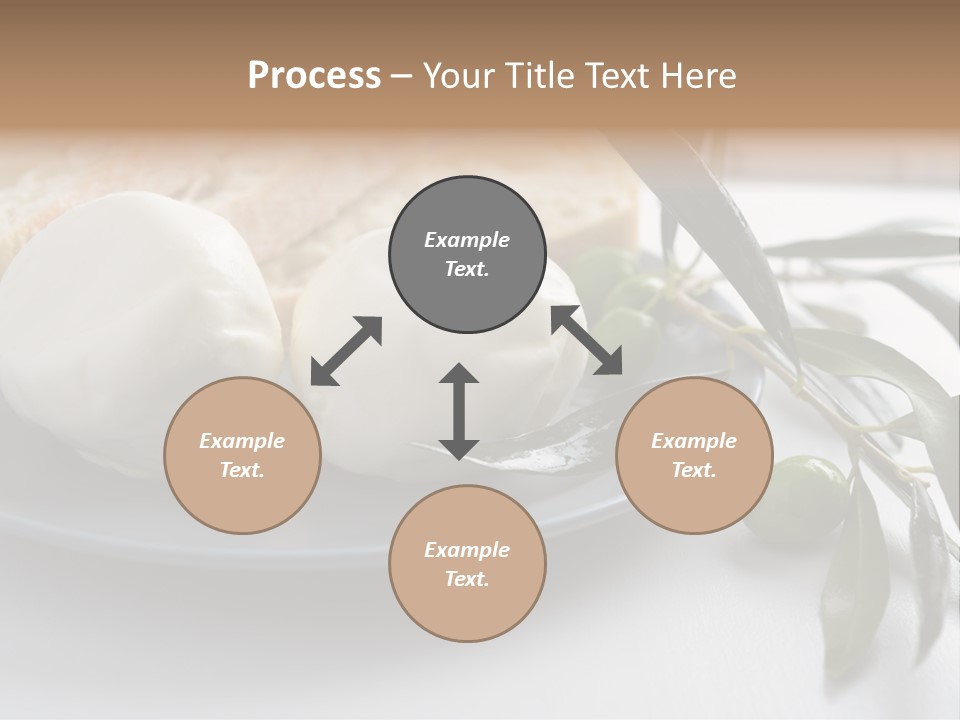 Process – Your Title Text Here

Example Text.

Example Text.

Example Text.

Example Text.